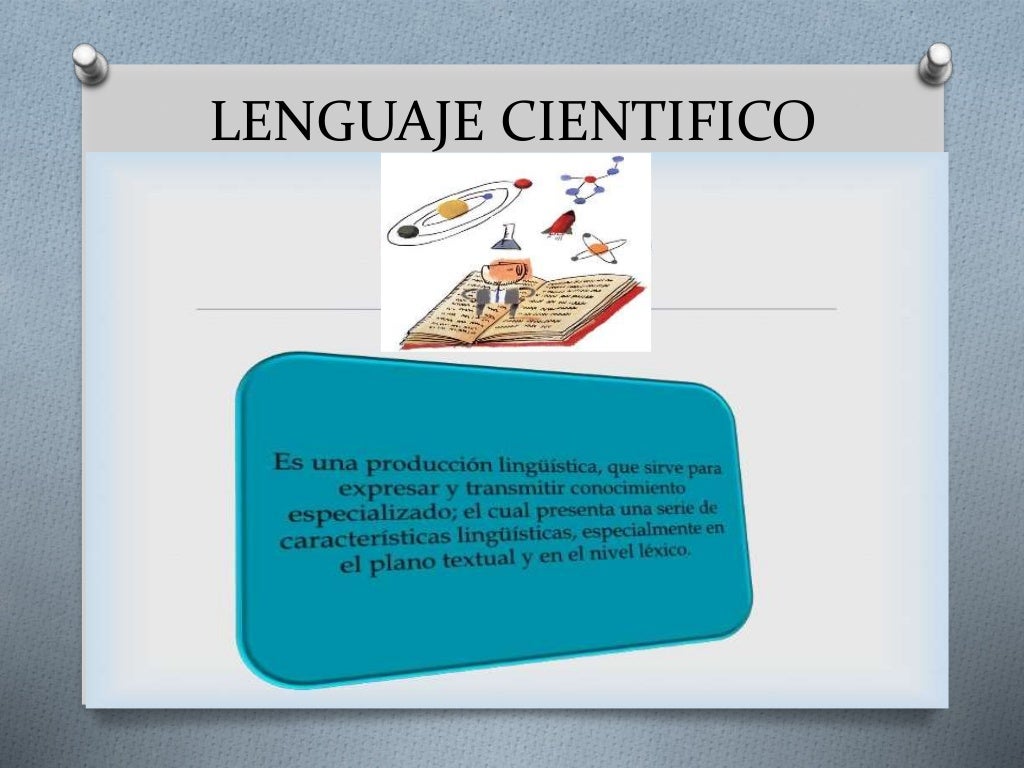 LENGUAJE CIENTIFICO

Es una producción lingüística, que sirve para expresar y transmitir conocimiento especializado; el cual presenta una serie de características lingüísticas, especialmente en el plano textual y en el nivel léxico.